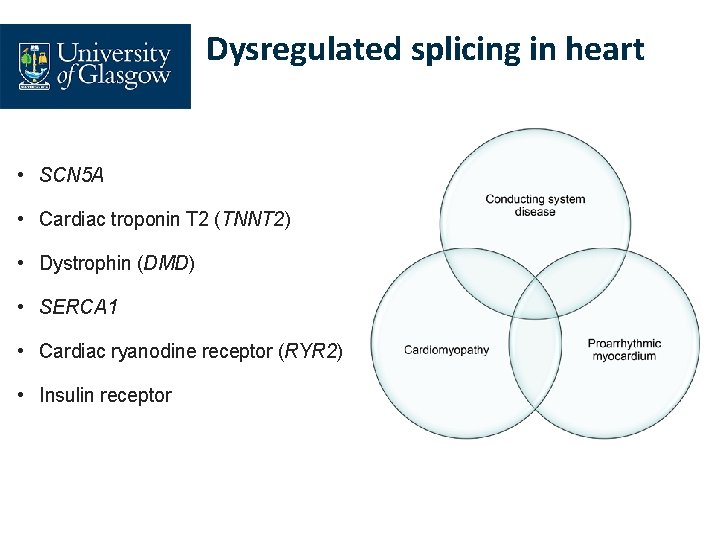 University of Glasgow

Dysregulated splicing in heart

• SCN5A
• Cardiac troponin T2 (TNNT2)
• Dystrophin (DMD)
• SERCA1
• Cardiac ryanodine receptor (RYR2)
• Insulin receptor

Conducting system disease

Cardiomyopathy

Proarrhythmic myocardium